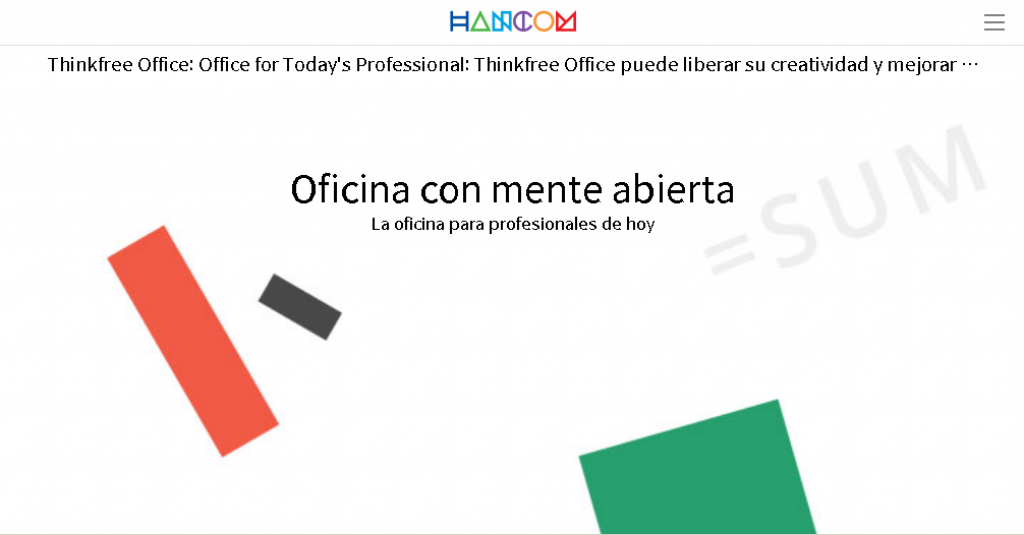 HANCOM

Thinkfree Office: Office for Today's Professional: Thinkfree Office puede liberar su creatividad y mejorar …

Oficina con mente abierta
La oficina para profesionales de hoy

=SUM